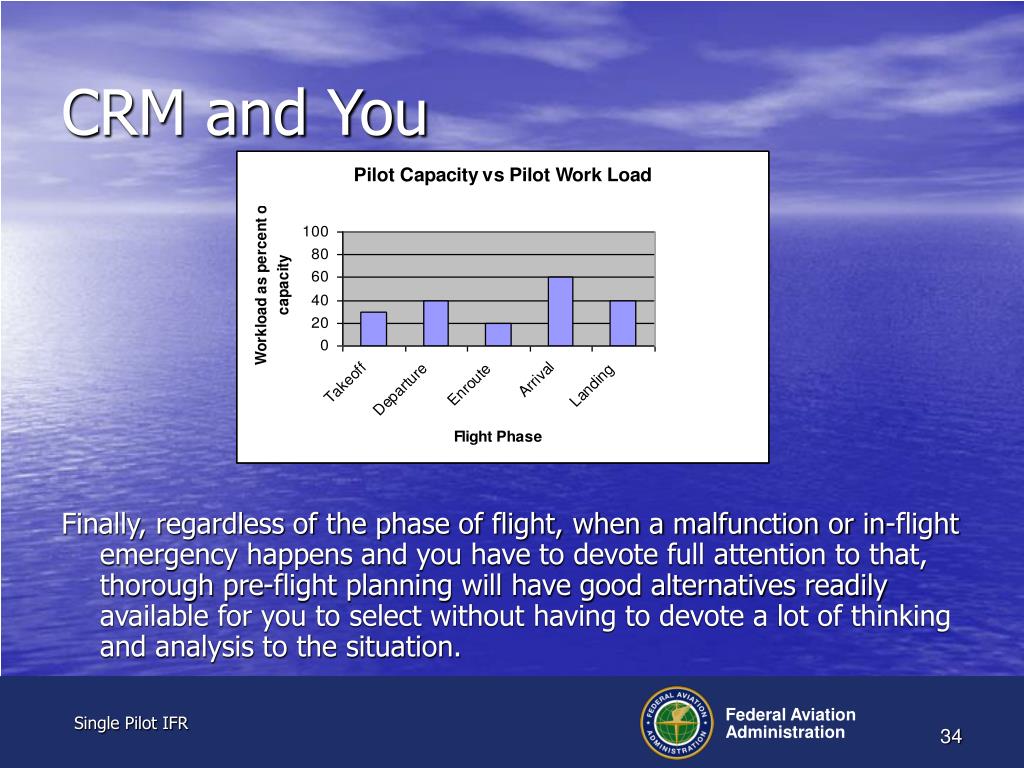 CRM and You

Pilot Capacity vs Pilot Work Load

Workload as percent o capacity

100
80
60
40
20
0

Takeoff
Departure
Enroute
Arrival
Landing

Flight Phase

Finally, regardless of the phase of flight, when a malfunction or in-flight emergency happens and you have to devote full attention to that, thorough pre-flight planning will have good alternatives readily available for you to select without having to devote a lot of thinking and analysis to the situation.

Single Pilot IFR

FEDERAL AVIATION ADMINISTRATION

Federal Aviation Administration

34